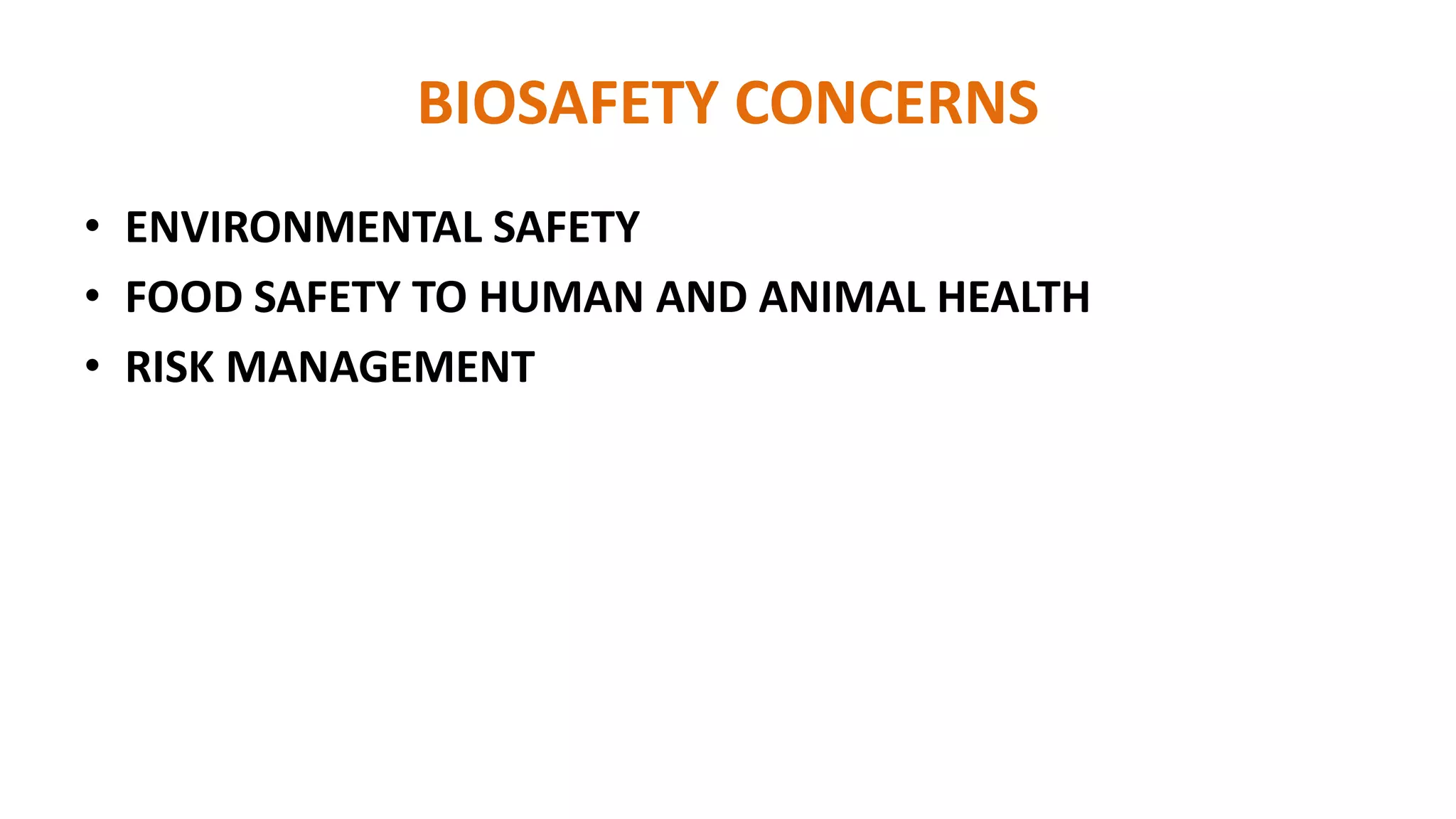 BIOSAFETY CONCERNS

• ENVIRONMENTAL SAFETY
• FOOD SAFETY TO HUMAN AND ANIMAL HEALTH
• RISK MANAGEMENT